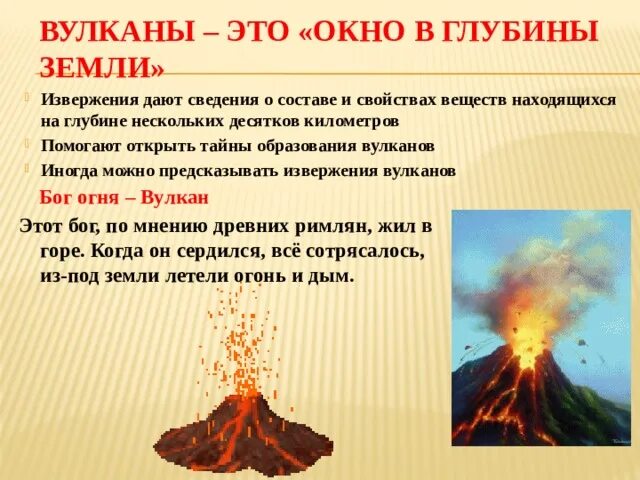 ВУЛКАНЫ – ЭТО «ОКНО В ГЛУБИНЫ ЗЕМЛИ»

Извержения дают сведения о составе и свойствах веществ находящихся на глубине нескольких десятков километров

Помогают открыть тайны образования вулканов

Иногда можно предсказывать извержения вулканов

Бог огня – Вулкан

Этот бог, по мнению древних римлян, жил в горе. Когда он сердился, всё сотрясалось, из-под земли летели огонь и дым.